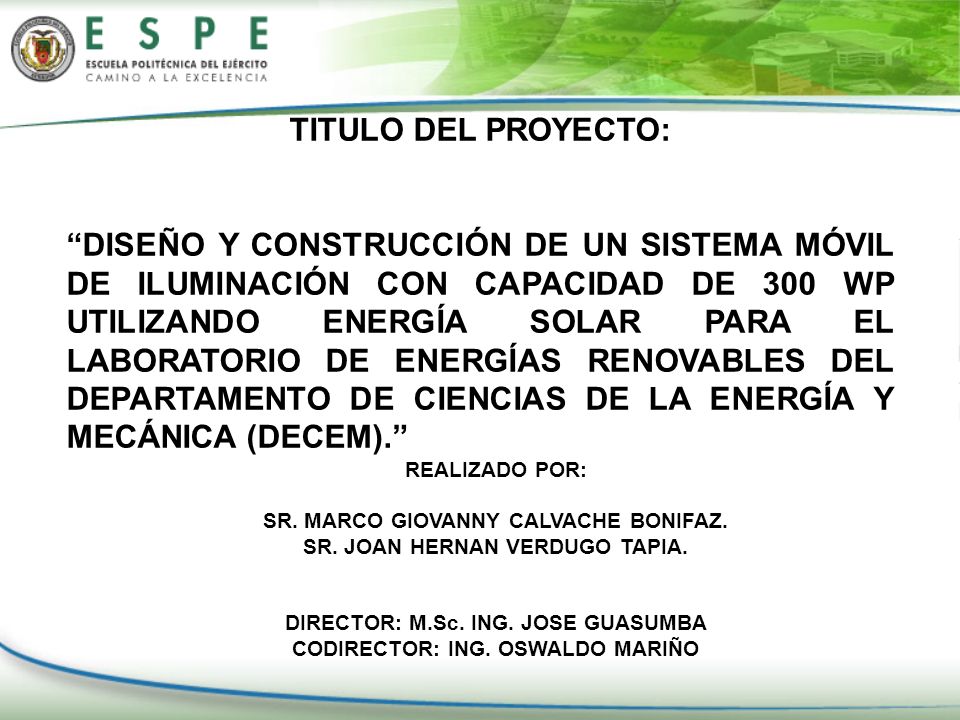 ESPE
ESCUELA POLITÉCNICA DEL EJÉRCITO
CAMINO A LA EXCELENCIA

TITULO DEL PROYECTO:

“DISEÑO Y CONSTRUCCIÓN DE UN SISTEMA MÓVIL DE ILUMINACIÓN CON CAPACIDAD DE 300 WP UTILIZANDO ENERGÍA SOLAR PARA EL LABORATORIO DE ENERGÍAS RENOVABLES DEL DEPARTAMENTO DE CIENCIAS DE LA ENERGÍA Y MECÁNICA (DECEM).”

REALIZADO POR:

SR. MARCO GIOVANNY CALVACHE BONIFAZ.
SR. JOAN HERNAN VERDUGO TAPIA.

DIRECTOR: M.Sc. ING. JOSE GUASUMBA
CODIRECTOR: ING. OSWALDO MARIÑO